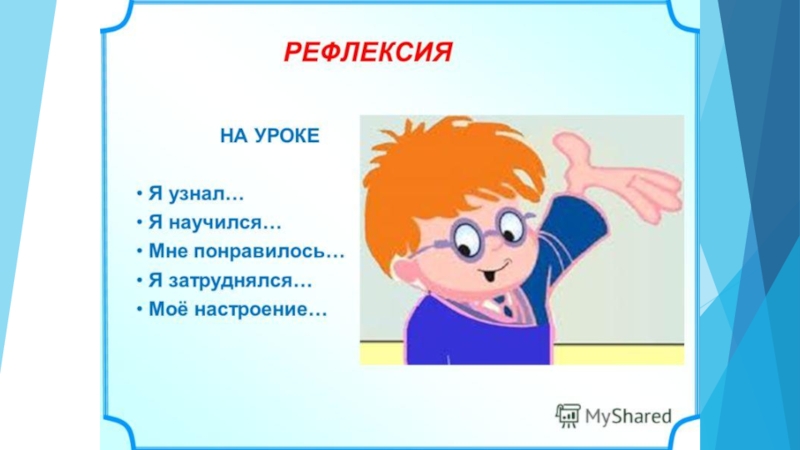 РЕФЛЕКСИЯ

НА УРОКЕ

• Я узнал…
• Я научился…
• Мне понравилось…
• Я затруднялся…
• Моё настроение…

MyShared